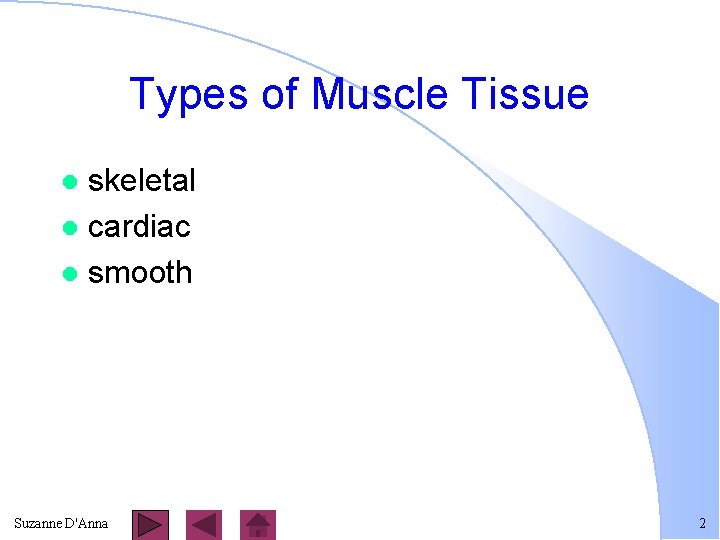 Types of Muscle Tissue

- skeletal
- cardiac
- smooth

Suzanne D'Anna

2